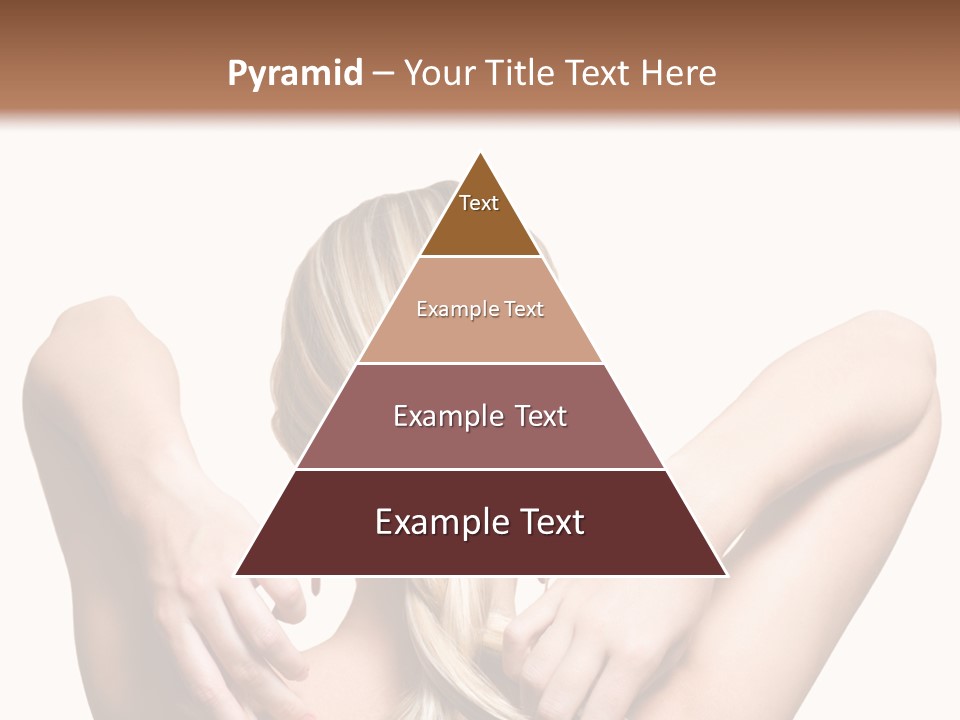 Pyramid – Your Title Text Here

Text

Example Text

Example Text

Example Text